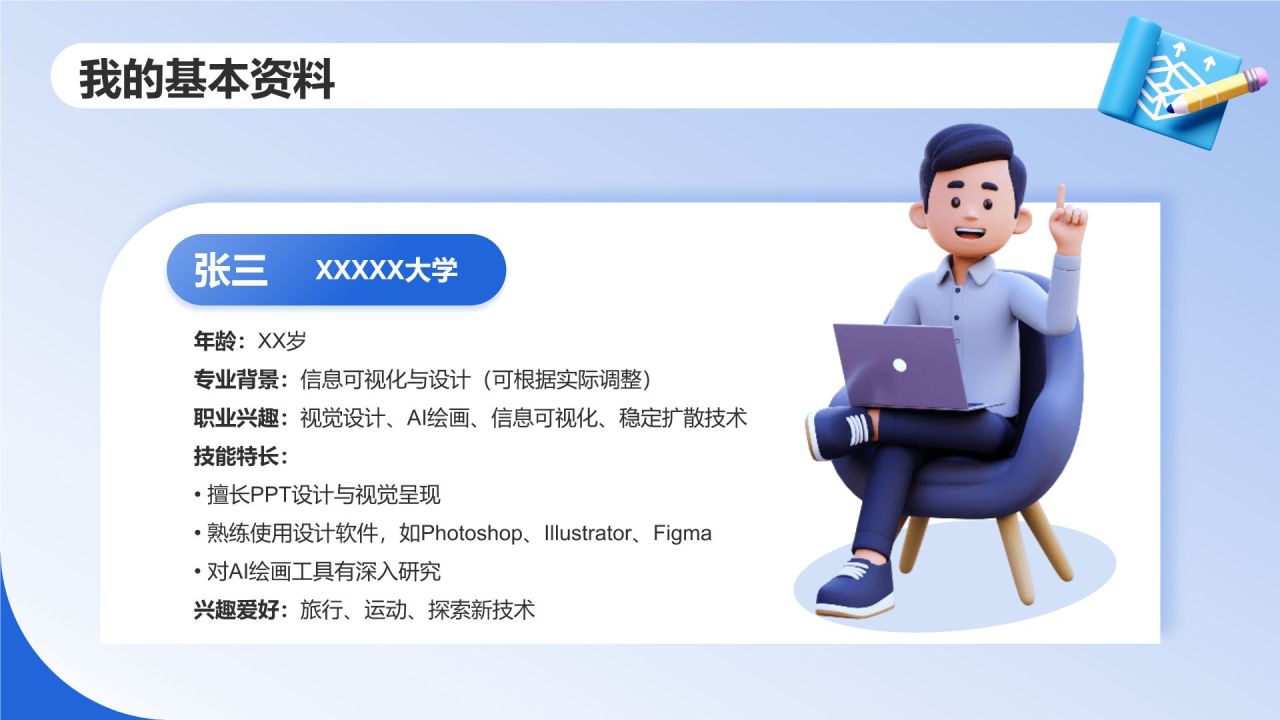 我的基本资料

张三 XXXXX大学

年龄：XX岁
专业背景：信息可视化与设计（可根据实际调整）
职业兴趣：视觉设计、AI绘画、信息可视化、稳定扩散技术
技能特长：
• 擅长PPT设计与视觉呈现
• 熟练使用设计软件，如Photoshop、Illustrator、Figma
• 对AI绘画工具有深入研究
兴趣爱好：旅行、运动、探索新技术